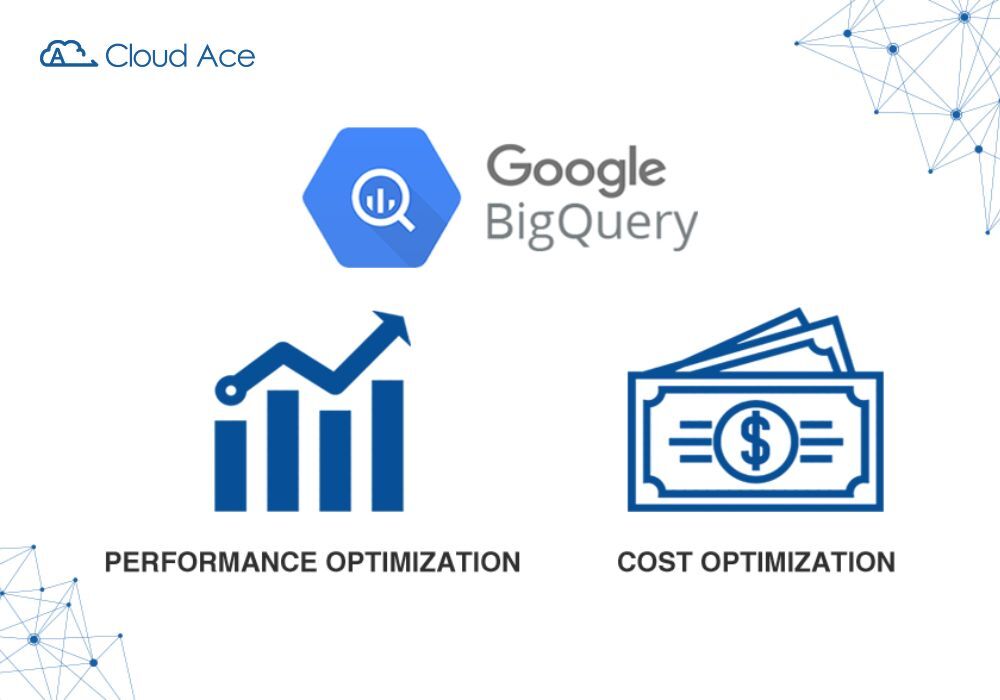 Cloud Ace

Google
BigQuery

$

PERFORMANCE OPTIMIZATION

COST OPTIMIZATION